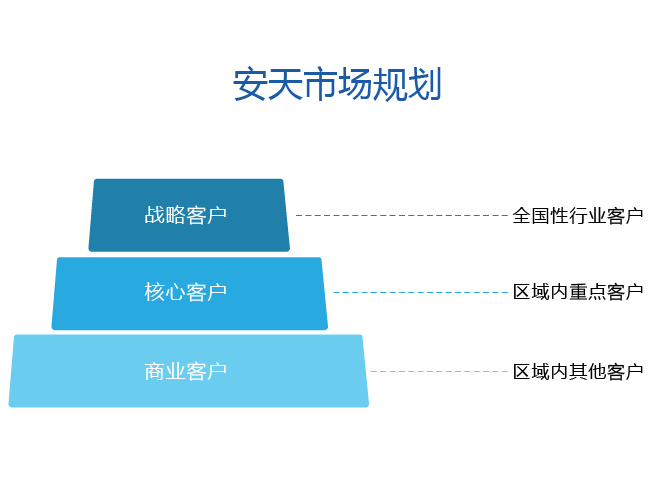 安天市场规划

战略客户
全国性行业客户

核心客户
区域内重点客户

商业客户
区域内其他客户